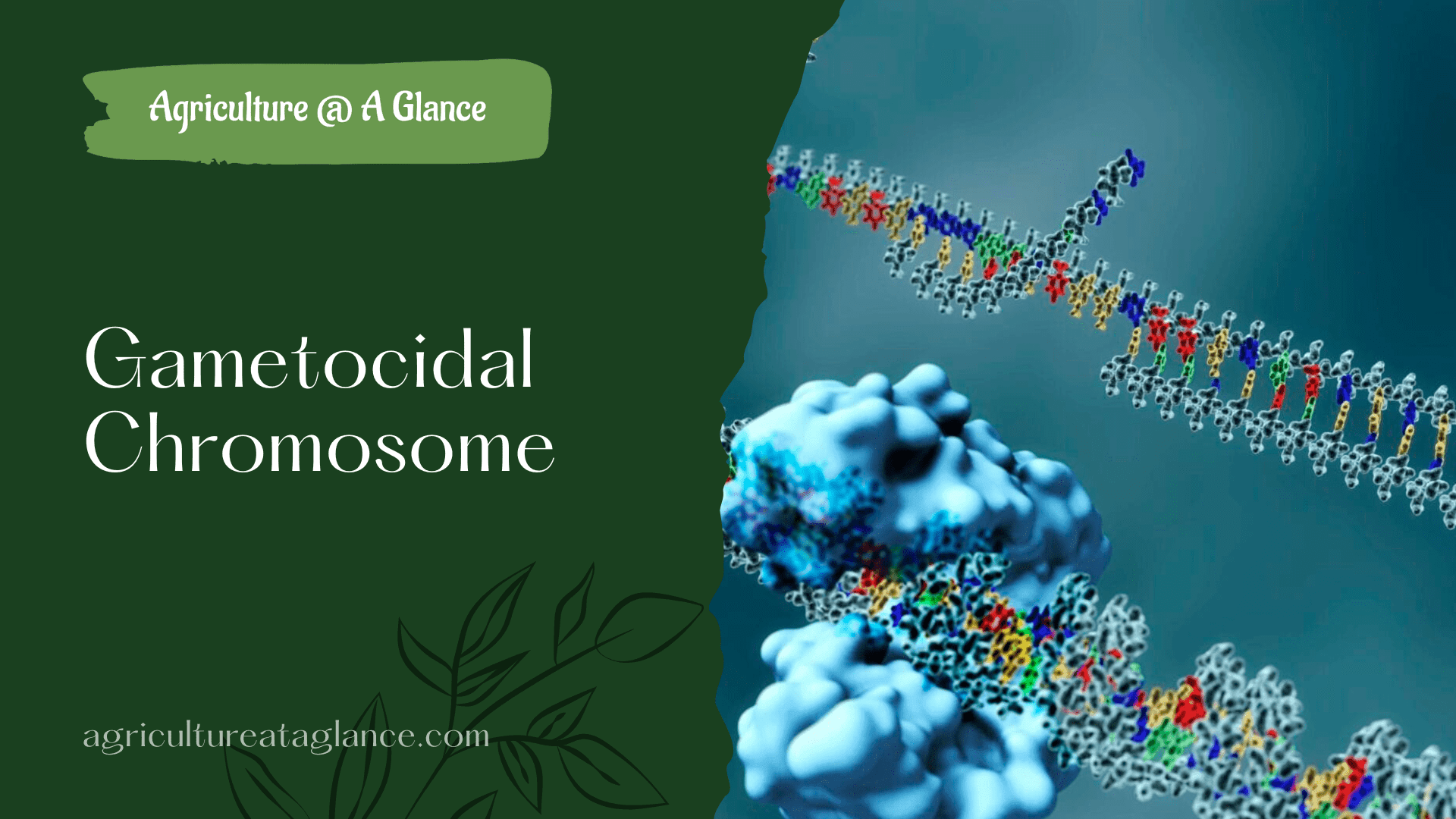 Agriculture @ A Glance

Gametocidal Chromosome

agricultureataglance.com